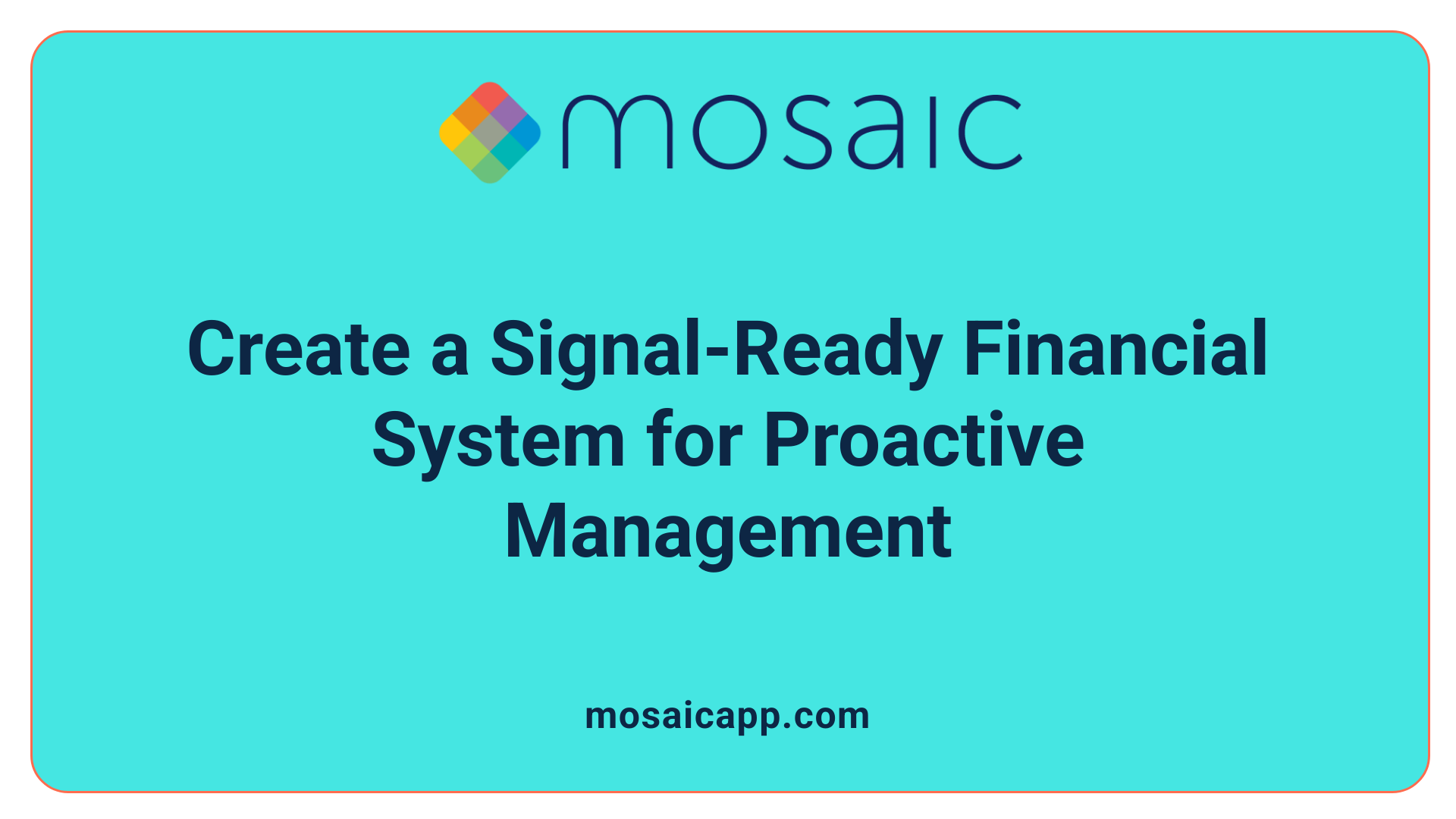 mosaic

Create a Signal-Ready Financial System for Proactive Management

mosaicapp.com